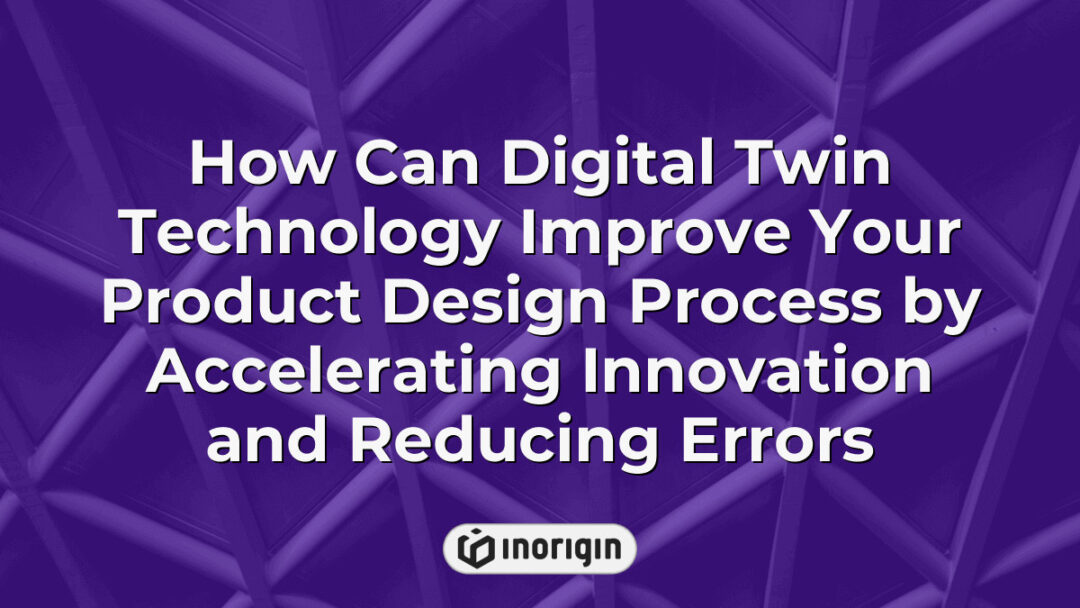 How Can Digital Twin Technology Improve Your Product Design Process by Accelerating Innovation and Reducing Errors

inorigin